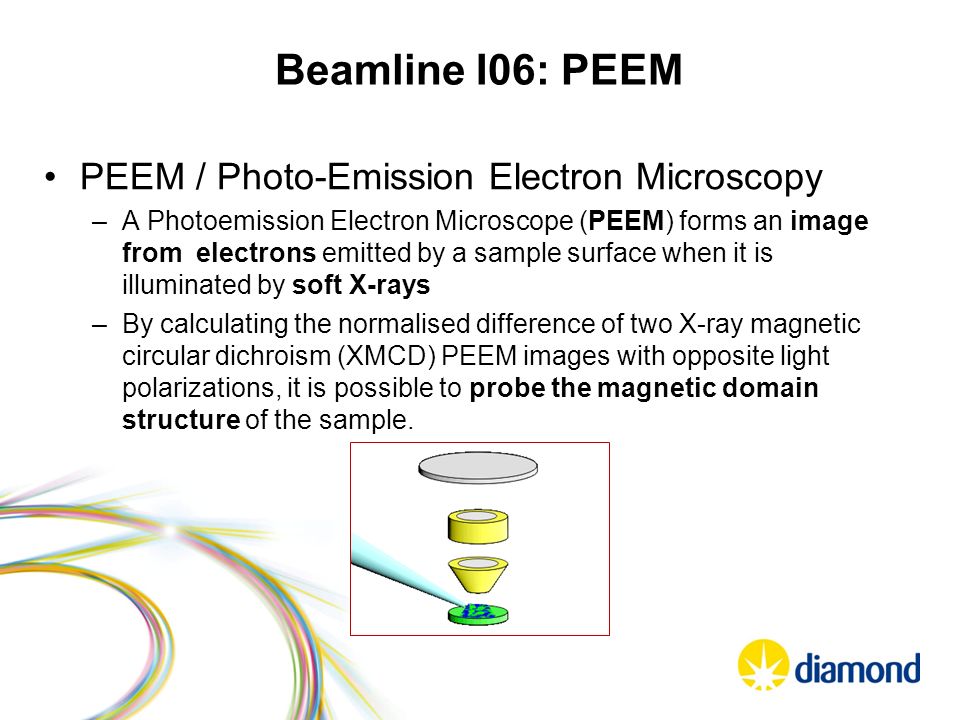 Beamline I06: PEEM

• PEEM / Photo-Emission Electron Microscopy
– A Photoemission Electron Microscope (PEEM) forms an image from electrons emitted by a sample surface when it is illuminated by soft X-rays
– By calculating the normalised difference of two X-ray magnetic circular dichroism (XMCD) PEEM images with opposite light polarizations, it is possible to probe the magnetic domain structure of the sample.

diamond